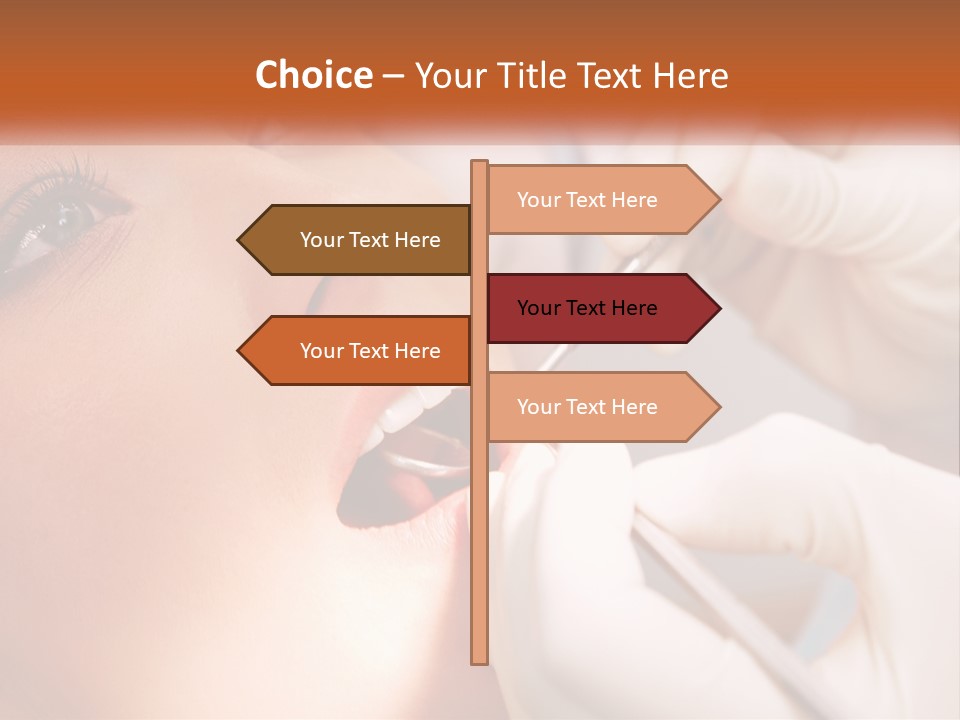 Choice – Your Title Text Here

Your Text Here

Your Text Here

Your Text Here

Your Text Here

Your Text Here